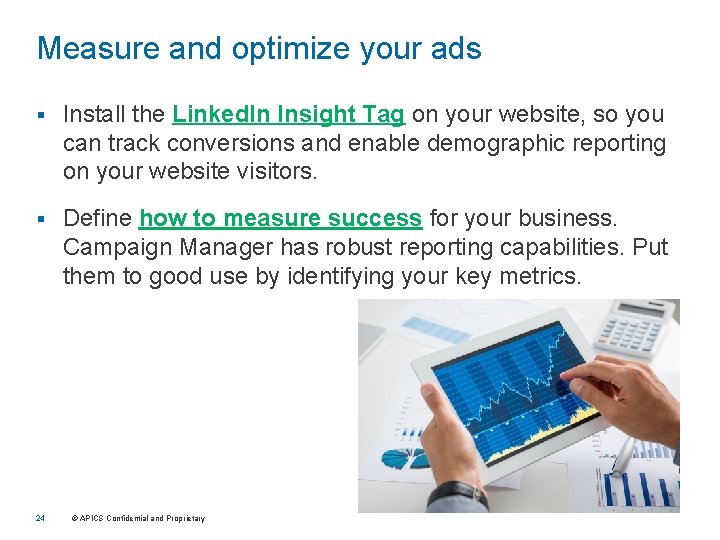 Measure and optimize your ads

▪ Install the LinkedIn Insight Tag on your website, so you can track conversions and enable demographic reporting on your website visitors.

▪ Define how to measure success for your business. Campaign Manager has robust reporting capabilities. Put them to good use by identifying your key metrics.

24 © APICS Confidential and Proprietary